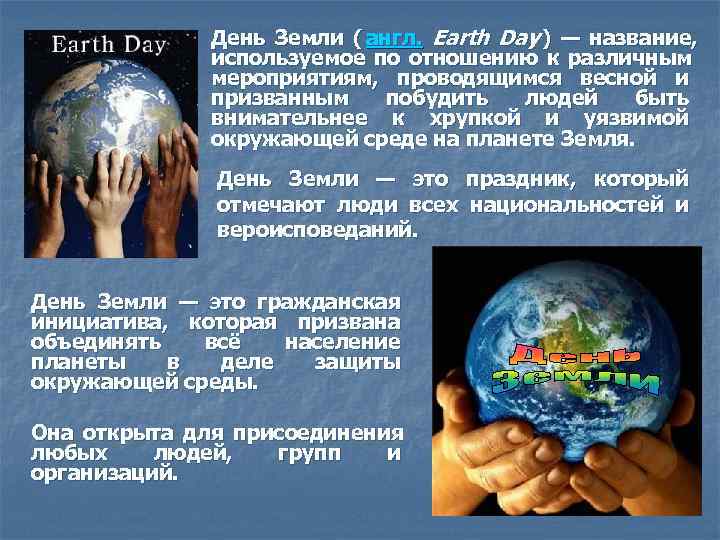 Earth Day

День Земли (англ. Earth Day) — название, используемое по отношению к различным мероприятиям, проводящимся весной и призванным побудить людей быть внимательнее к хрупкой и уязвимой окружающей среде на планете Земля.

День Земли — это праздник, который отмечают люди всех национальностей и вероисповеданий.

День Земли — это гражданская инициатива, которая призвана объединять всё население планеты в деле защиты окружающей среды.

Она открыта для присоединения любых людей, групп и организаций.

День Земли